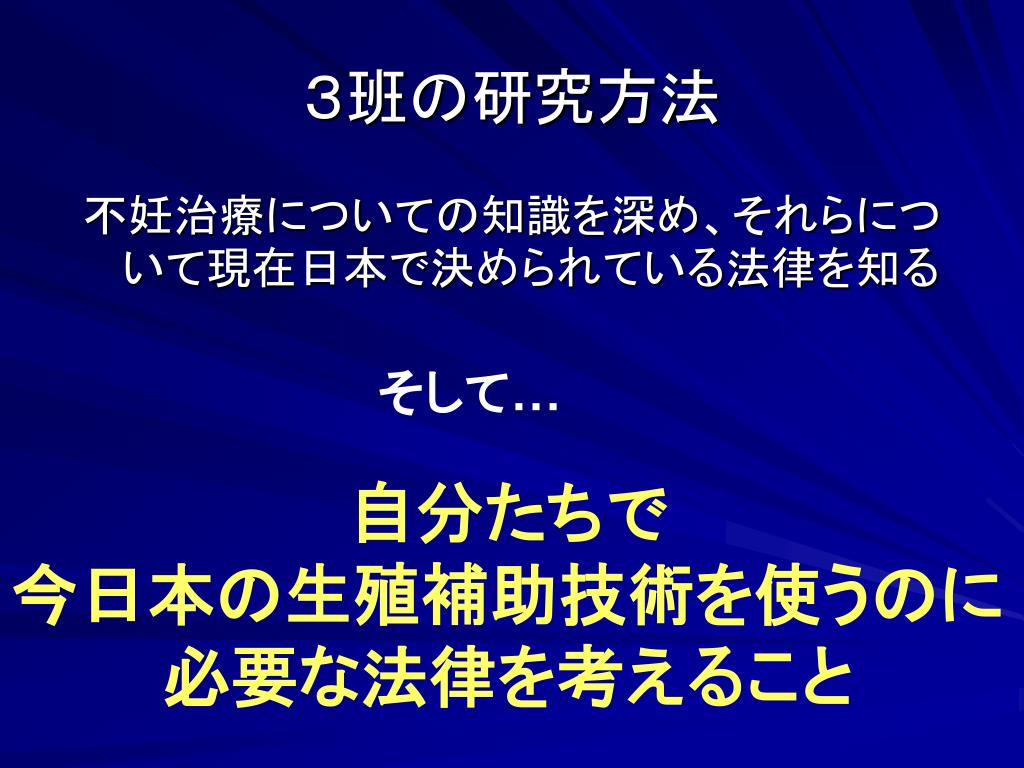 ３班の研究方法

不妊治療についての知識を深め、それらについて現在日本で決められている法律を知る

そして…

自分たちで
今日本の生殖補助技術を使うのに
必要な法律を考えること